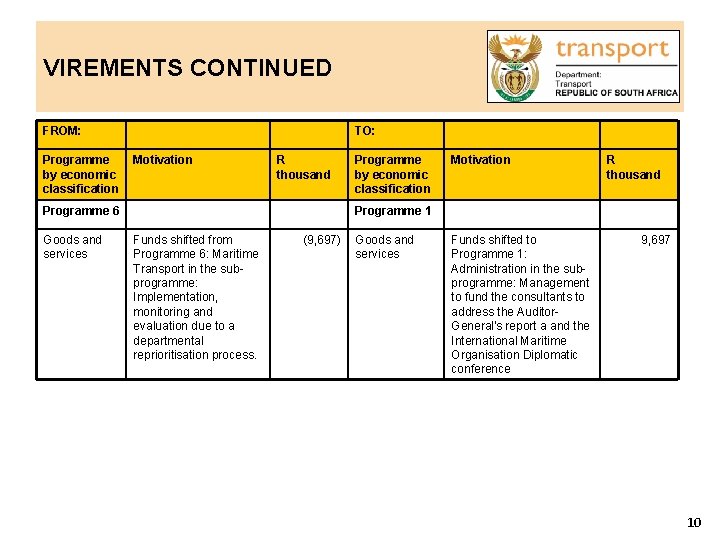 VIREMENTS CONTINUED

transport
Department:
Transport
REPUBLIC OF SOUTH AFRICA

| FROM: | | | TO: | | |
|---|---|---|---|---|---|
| Programme by economic classification | Motivation | R thousand | Programme by economic classification | Motivation | R thousand |
| Programme 6 | | | Programme 1 | | |
| Goods and services | Funds shifted from Programme 6: Maritime Transport in the sub-programme: Implementation, monitoring and evaluation due to a departmental reprioritisation process. | (9,697) | Goods and services | Funds shifted to Programme 1: Administration in the sub-programme: Management to fund the consultants to address the Auditor-General's report a and the International Maritime Organisation Diplomatic conference | 9,697 |

10